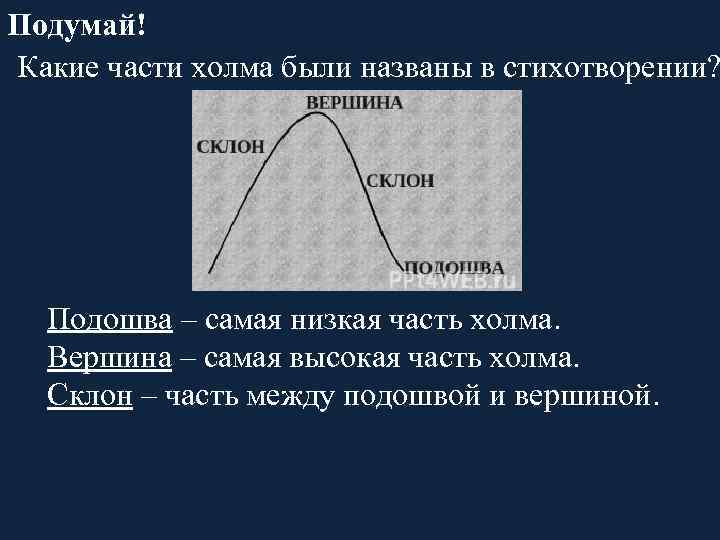 Подумай!

Какие части холма были названы в стихотворении?

ВЕРШИНА

СКЛОН

СКЛОН

ПОДОШВА

PPT4WEB.ru

Подошва – самая низкая часть холма.
Вершина – самая высокая часть холма.
Склон – часть между подошвой и вершиной.